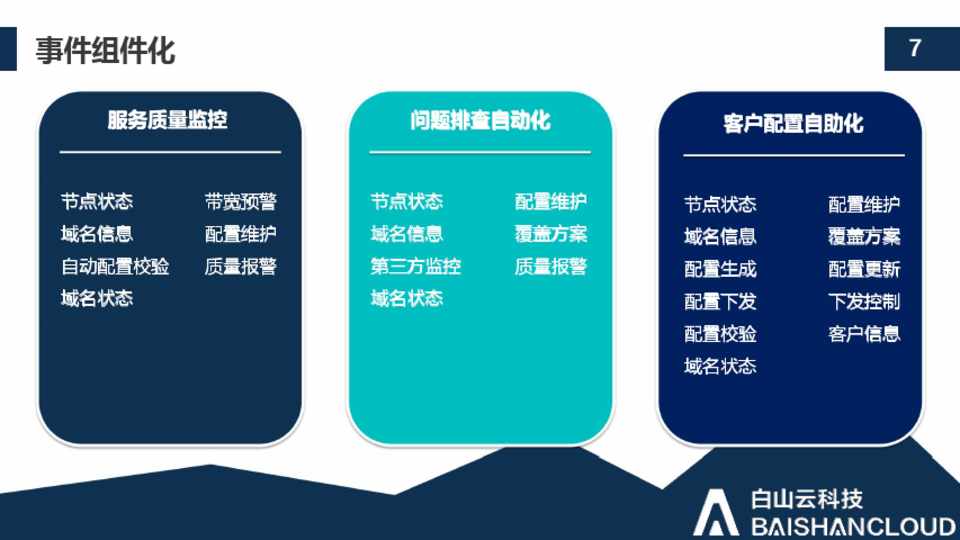 事件组件化

7

服务质量监控

节点状态
域名信息
自动配置校验
域名状态

带宽预警
配置维护
质量报警

问题排查自动化

节点状态
域名信息
第三方监控
域名状态

配置维护
覆盖方案
质量报警

客户配置自助化

节点状态
域名信息
配置生成
配置下发
配置校验
域名状态

配置维护
覆盖方案
配置更新
下发控制
客户信息

白山云科技
BAISHANCLOUD